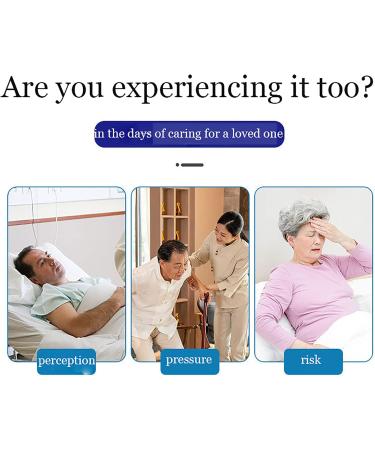 Are you experiencing it too?

in the days of caring for a loved one

perception

pressure

risk